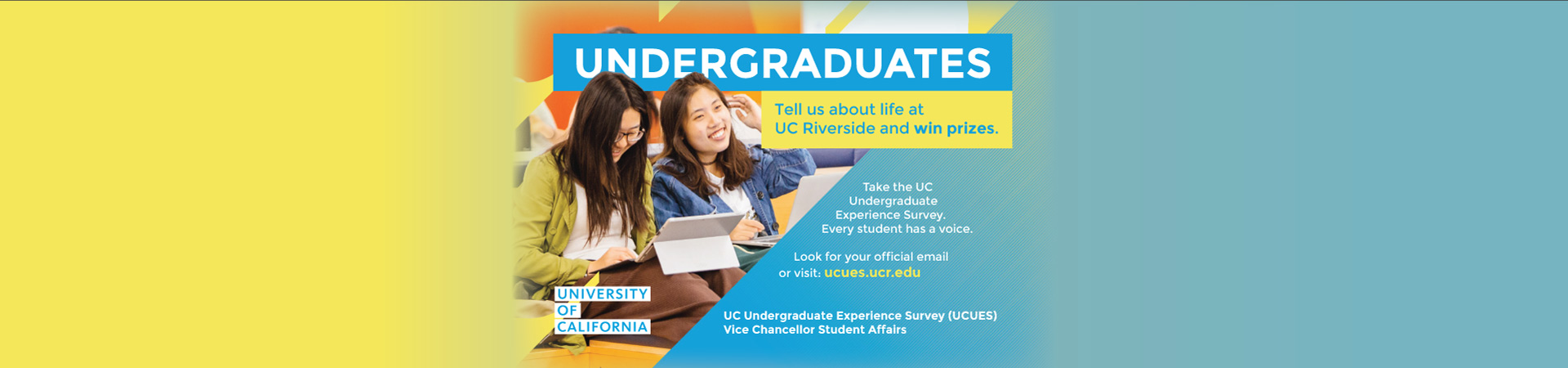 UNDERGRADUATES

Tell us about life at UC Riverside and win prizes.

Take the UC Undergraduate Experience Survey. Every student has a voice.

Look for your official email or visit: ucues.ucr.edu

UNIVERSITY OF CALIFORNIA

UC Undergraduate Experience Survey (UCUES)
Vice Chancellor Student Affairs